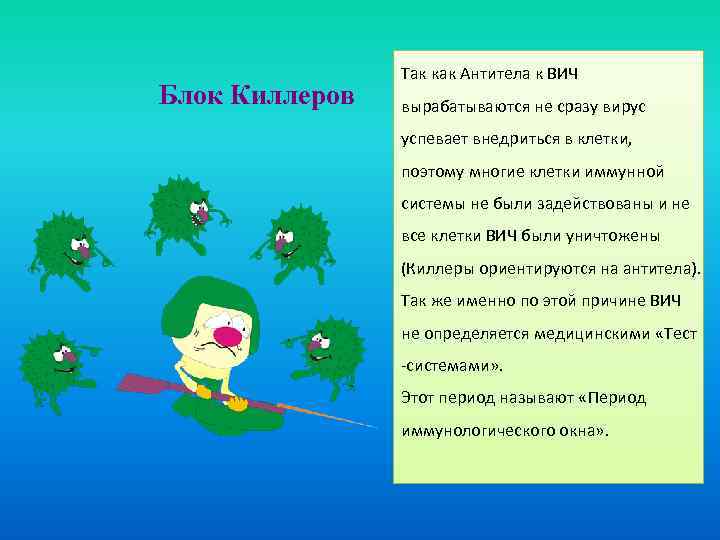 Блок Киллеров

Так как Антитела к ВИЧ вырабатываются не сразу вирус успевает внедриться в клетки, поэтому многие клетки иммунной системы не были задействованы и не все клетки ВИЧ были уничтожены (Киллеры ориентируются на антитела). Так же именно по этой причине ВИЧ не определяется медицинскими «Тест -системами».
Этот период называют «Период иммунологического окна».